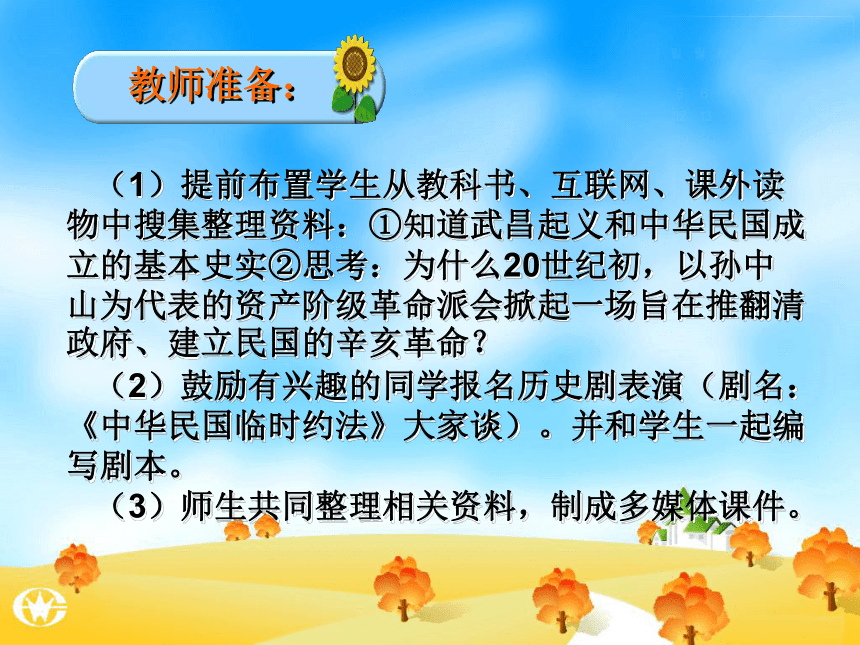 教师准备：

（1）提前布置学生从教科书、互联网、课外读物中搜集整理资料：①知道武昌起义和中华民国成立的基本史实②思考：为什么20世纪初，以孙中山为代表的资产阶级革命派会掀起一场旨在推翻清政府、建立民国的辛亥革命？

（2）鼓励有兴趣的同学报名历史剧表演（剧名：《中华民国临时约法》大家谈）。并和学生一起编写剧本。

（3）师生共同整理相关资料，制成多媒体课件。